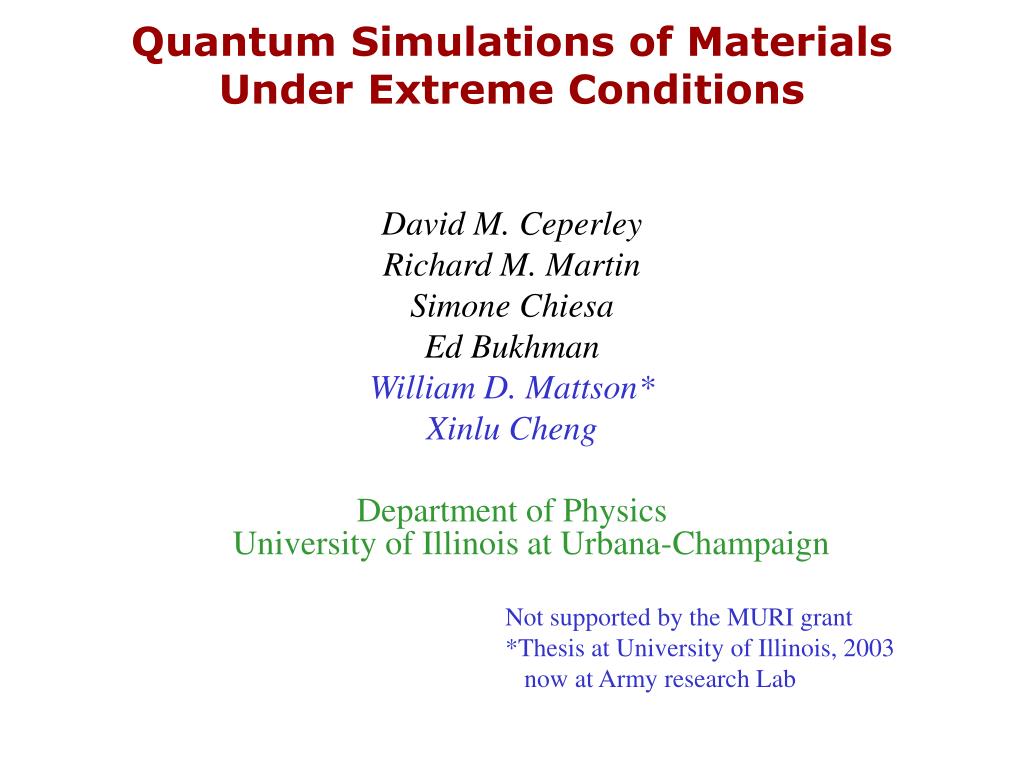 Quantum Simulations of Materials Under Extreme Conditions

David M. Ceperley
Richard M. Martin
Simone Chiesa
Ed Bukhman
William D. Mattson*
Xinlu Cheng

Department of Physics
University of Illinois at Urbana-Champaign

Not supported by the MURI grant
*Thesis at University of Illinois, 2003
now at Army research Lab